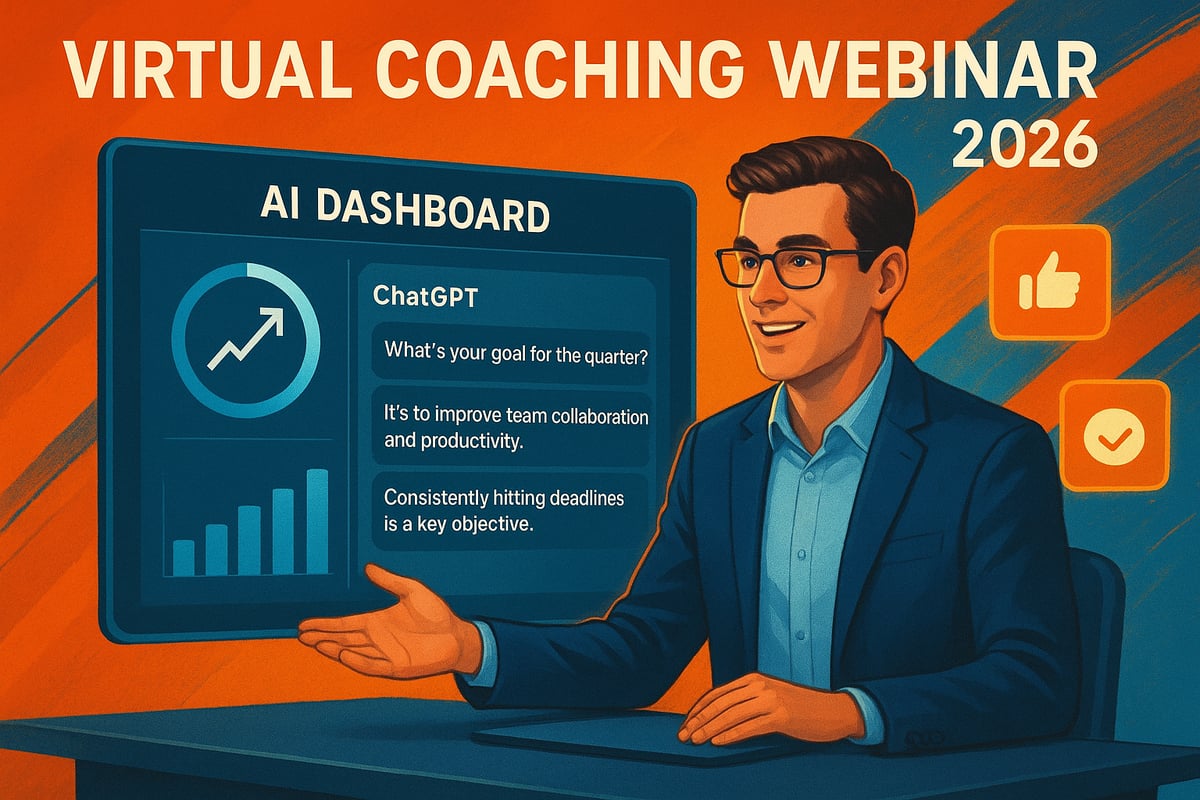 VIRTUAL COACHING WEBINAR
2026

AI DASHBOARD

ChatGPT

What's your goal for the quarter?

It's to improve team collaboration and productivity.

Consistently hitting deadlines is a key objective.